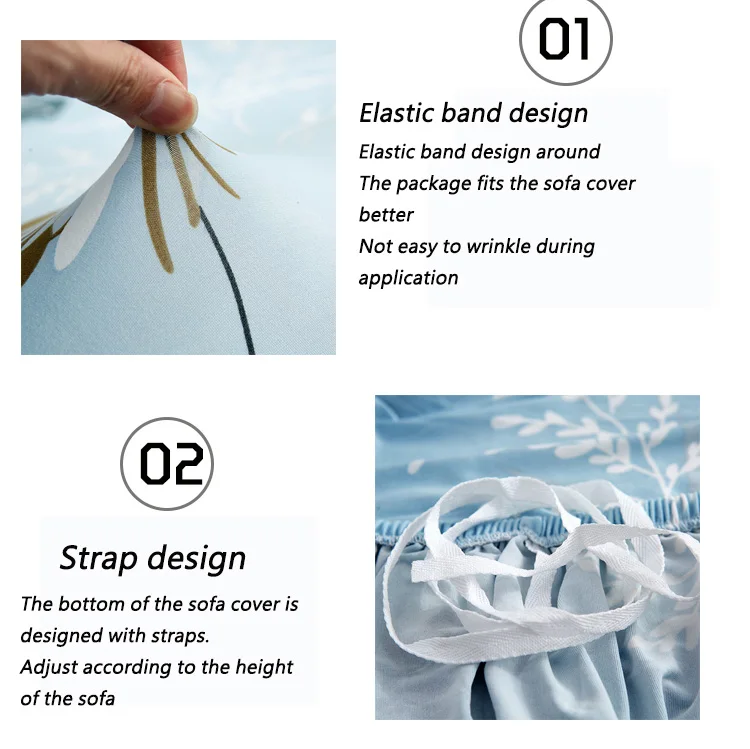 01

Elastic band design

Elastic band design around
The package fits the sofa cover better
Not easy to wrinkle during application

02

Strap design

The bottom of the sofa cover is designed with straps.
Adjust according to the height of the sofa